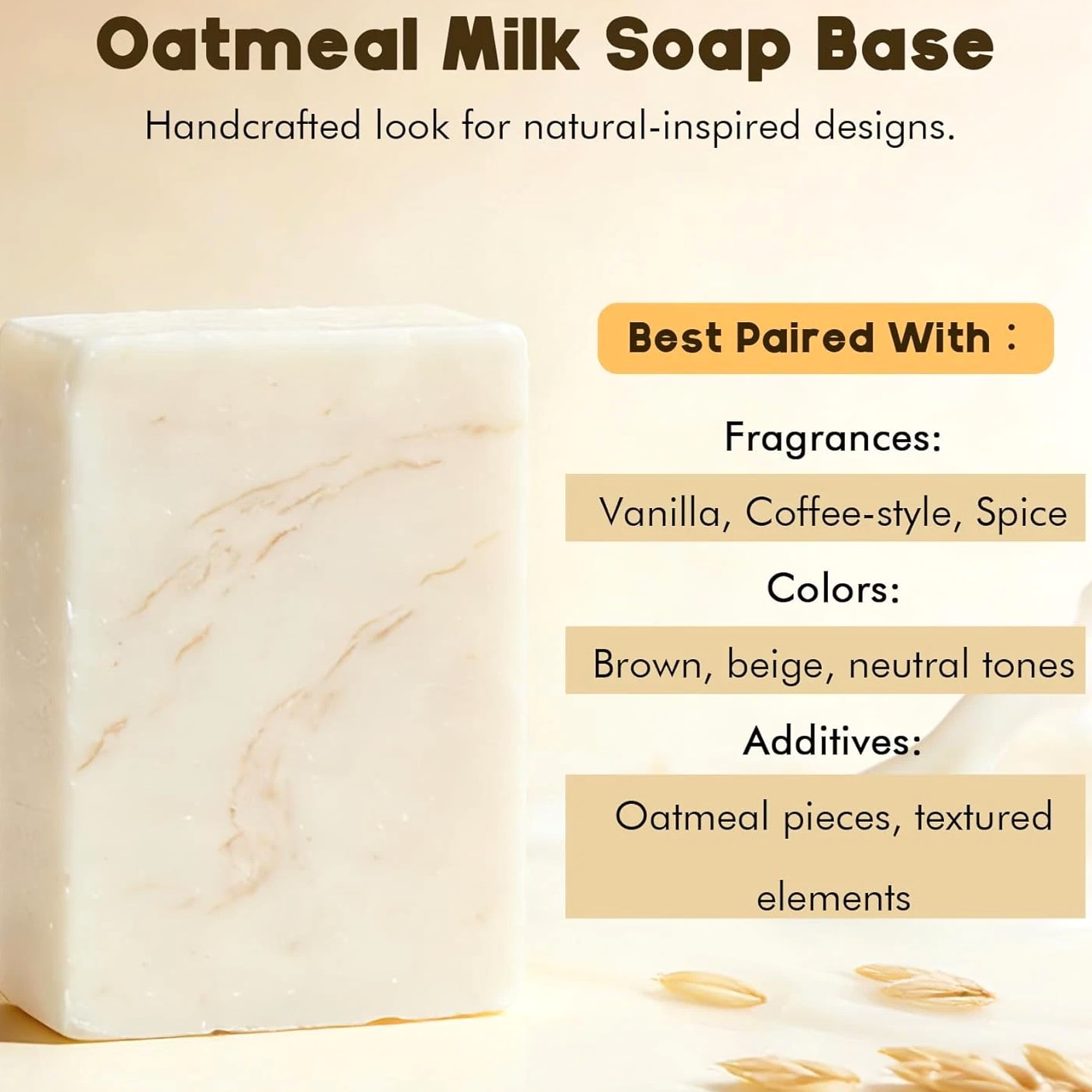 Oatmeal Milk Soap Base

Handcrafted look for natural-inspired designs.

Best Paired With：

Fragrances:

Vanilla, Coffee-style, Spice

Colors:

Brown, beige, neutral tones

Additives:

Oatmeal pieces, textured elements